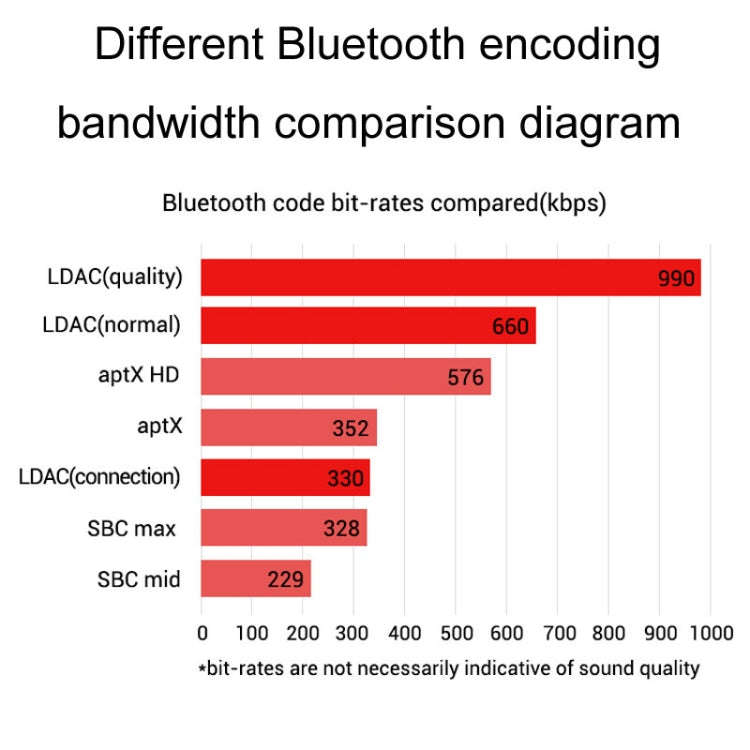 Different Bluetooth encoding bandwidth comparison diagram

Bluetooth code bit-rates compared(kbps)

LDAC(quality) 990
LDAC(normal) 660
aptX HD 576
aptX 352
LDAC(connection) 330
SBC max 328
SBC mid 229

0 100 200 300 400 500 600 700 800 900 1000

*bit-rates are not necessarily indicative of sound quality